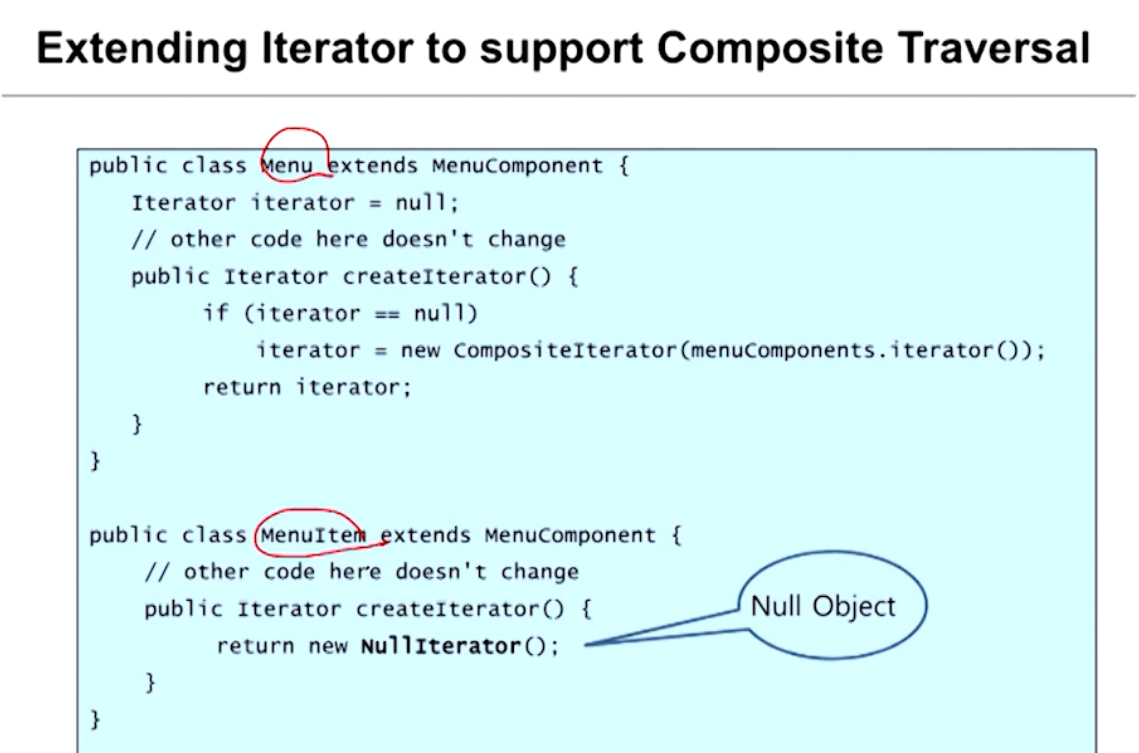 Extending Iterator to support Composite Traversal

public class Menu extends MenuComponent {
    Iterator iterator = null;
    // other code here doesn't change
    public Iterator createIterator() {
        if (iterator == null)
            iterator = new CompositeIterator(menuComponents.iterator());
        return iterator;
    }
}

public class MenuItem extends MenuComponent {
    // other code here doesn't change
    public Iterator createIterator() {
        return new NullIterator();
    }
}

Null Object